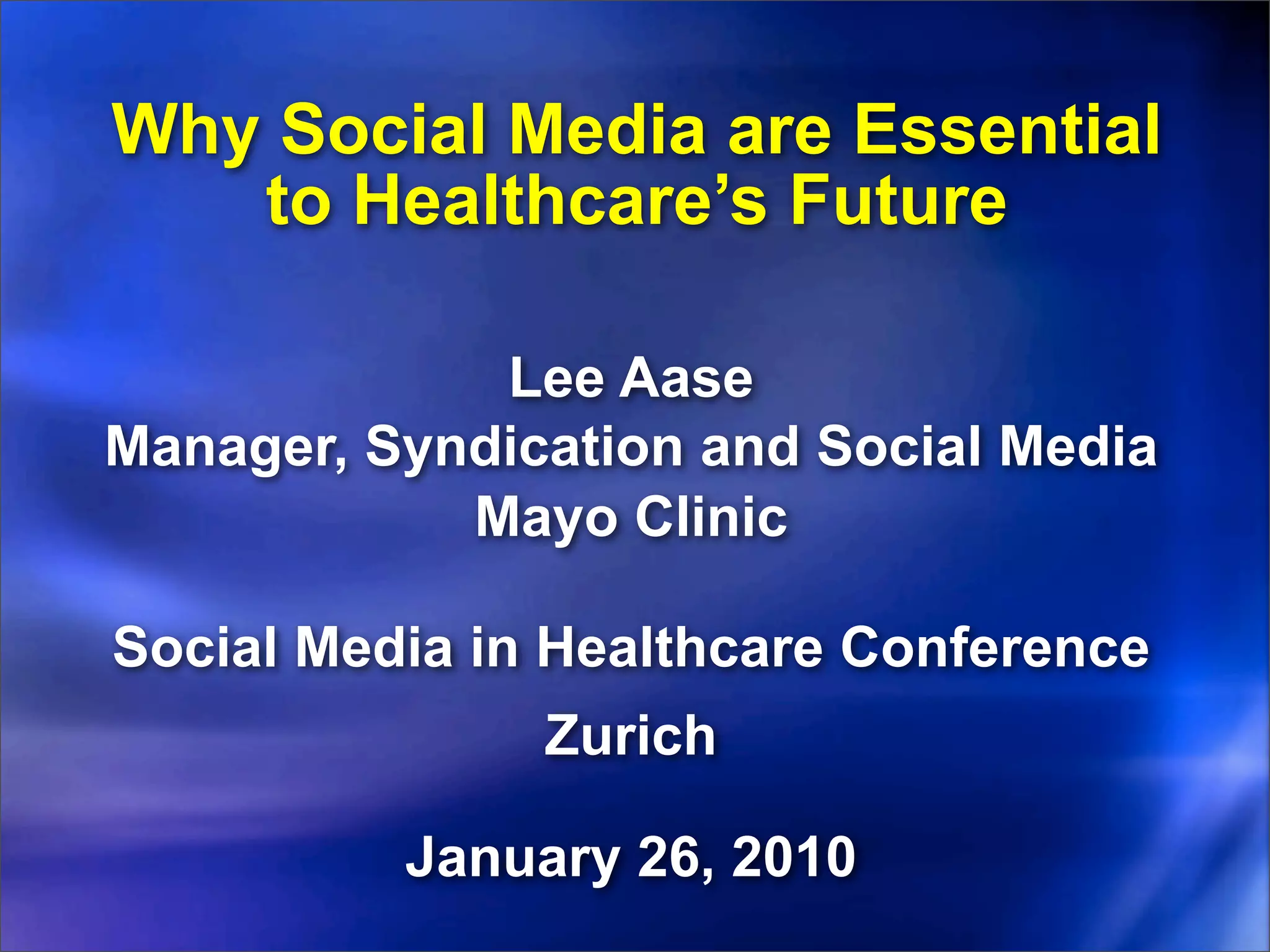 Why Social Media are Essential to Healthcare’s Future

Lee Aase
Manager, Syndication and Social Media
Mayo Clinic

Social Media in Healthcare Conference

Zurich

January 26, 2010